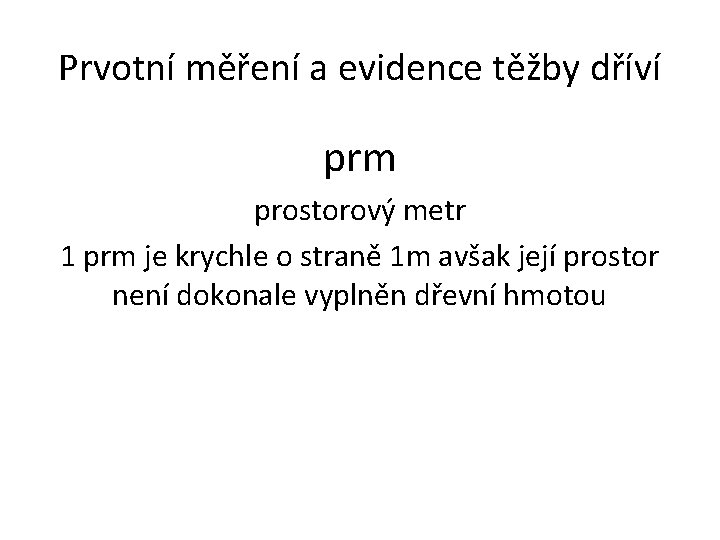 Prvotní měření a evidence těžby dříví

prm

prostorový metr

1 prm je krychle o straně 1m avšak její prostor není dokonale vyplněn dřevní hmotou